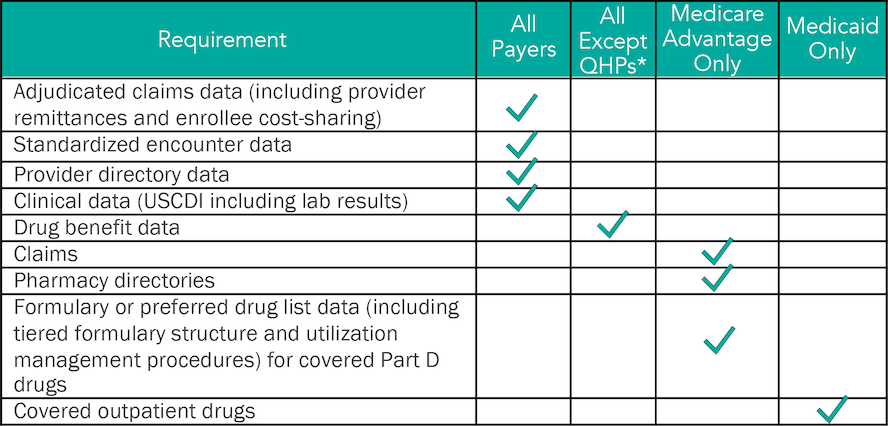 | Requirement | All Payers | All Except QHPs* | Medicare Advantage Only | Medicaid Only |
|---|---|---|---|---|
| Adjudicated claims data (including provider remittances and enrollee cost-sharing) | ✓ | | | |
| Standardized encounter data | ✓ | | | |
| Provider directory data | ✓ | | | |
| Clinical data (USCDI including lab results) | ✓ | | | |
| Drug benefit data | | ✓ | | |
| Claims | | | ✓ | |
| Pharmacy directories | | | ✓ | |
| Formulary or preferred drug list data (including tiered formulary structure and utilization management procedures) for covered Part D drugs | | | ✓ | |
| Covered outpatient drugs | | | | ✓ |